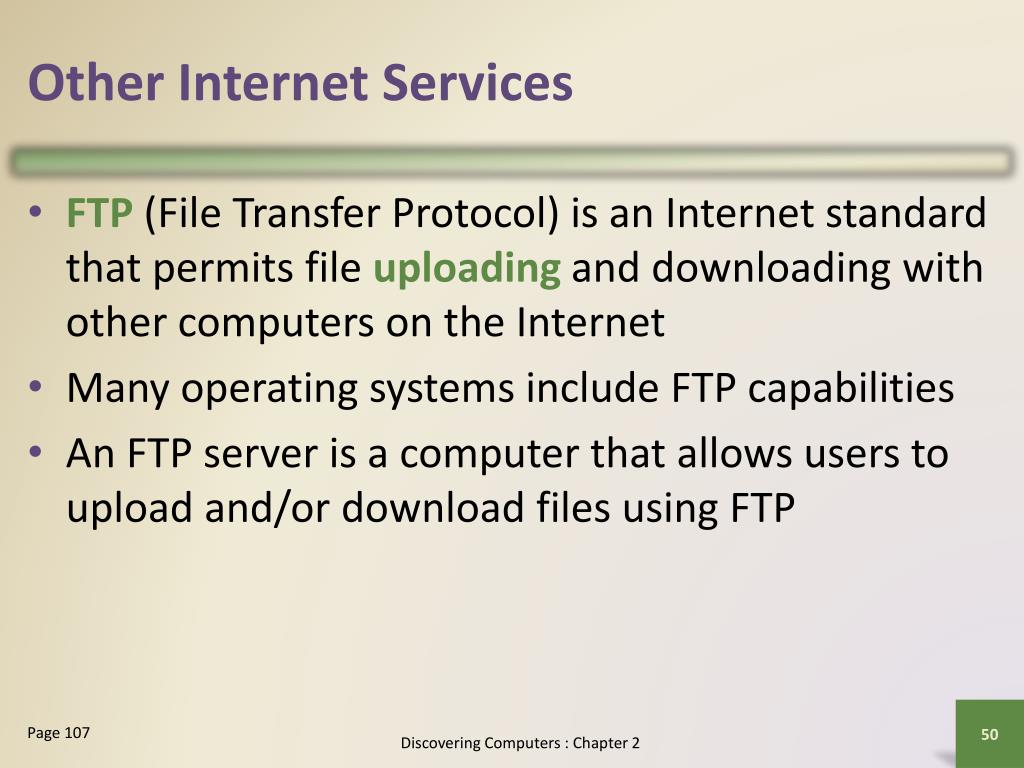 Other Internet Services

• FTP (File Transfer Protocol) is an Internet standard that permits file uploading and downloading with other computers on the Internet
• Many operating systems include FTP capabilities
• An FTP server is a computer that allows users to upload and/or download files using FTP

Page 107

Discovering Computers : Chapter 2

50